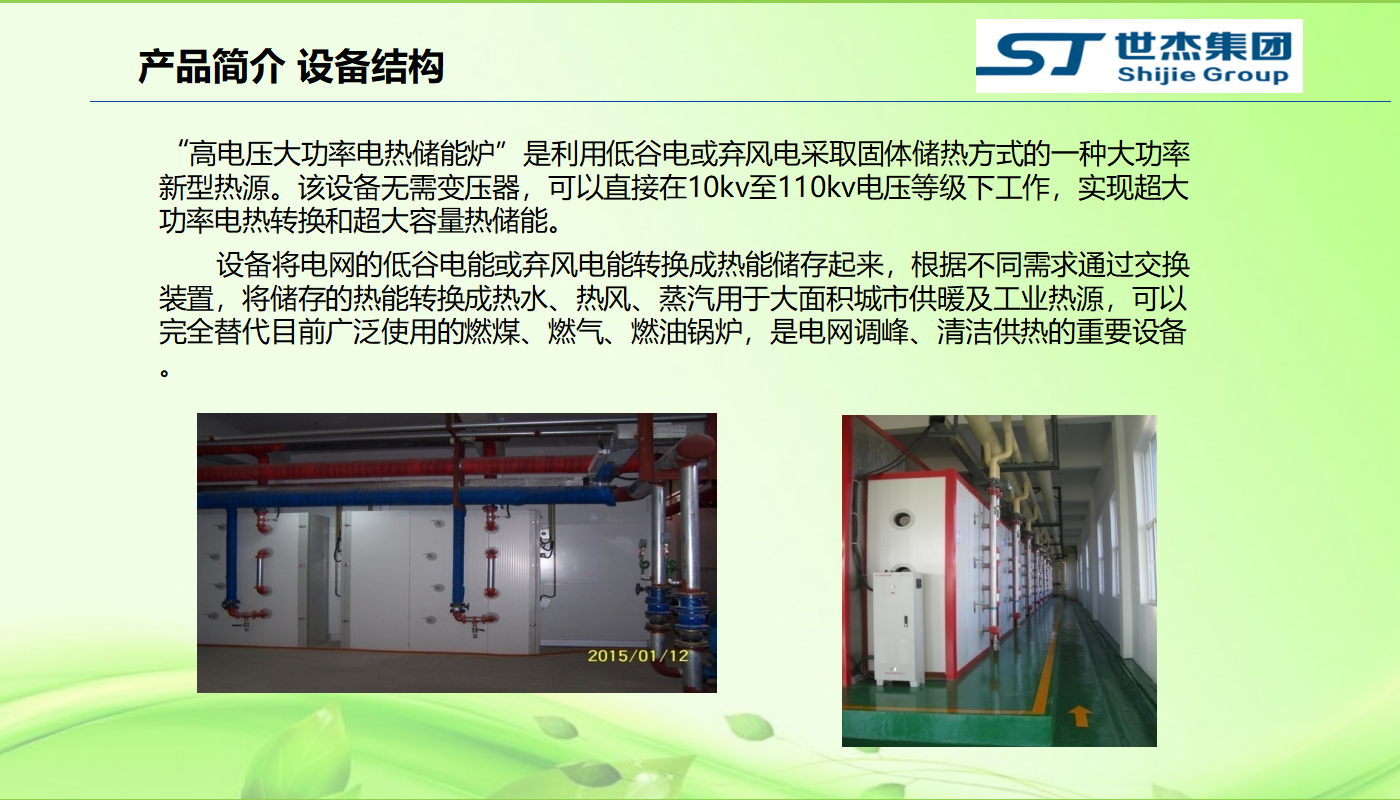 产品简介 设备结构

ST 世杰集团
Shijie Group

“高电压大功率电热储能炉”是利用低谷电或弃风电采取固体储热方式的一种大功率新型热源。该设备无需变压器，可以直接在10kv至110kv电压等级下工作，实现超大功率电热转换和超大容量热储能。

设备将电网的低谷电能或弃风电能转换成热能储存起来，根据不同需求通过交换装置，将储存的热能转换成热水、热风、蒸汽用于大面积城市供暖及工业热源，可以完全替代目前广泛使用的燃煤、燃气、燃油锅炉，是电网调峰、清洁供热的重要设备。

2015/01/12